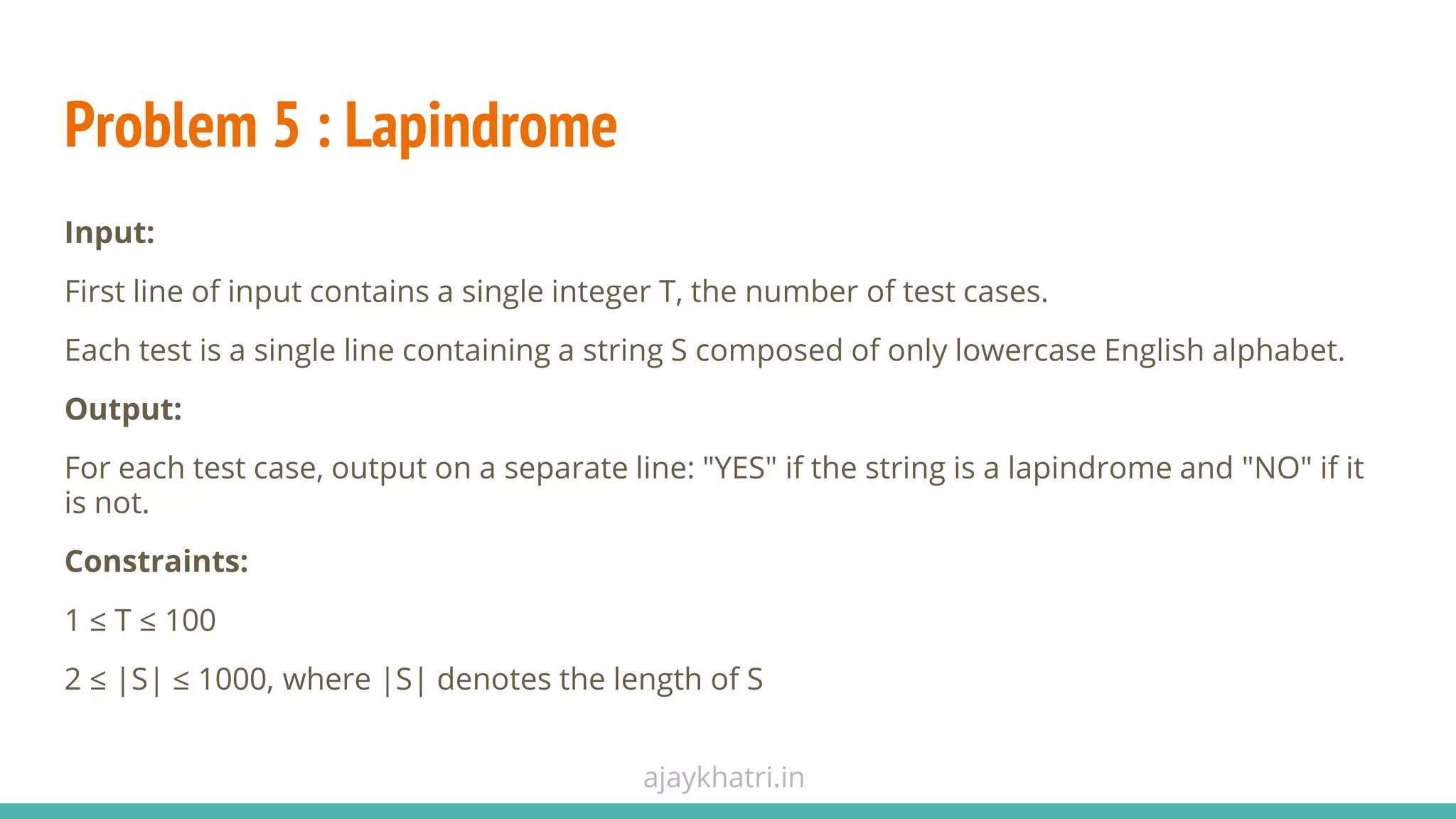 Problem 5 : Lapindrome

Input:

First line of input contains a single integer T, the number of test cases.

Each test is a single line containing a string S composed of only lowercase English alphabet.

Output:

For each test case, output on a separate line: "YES" if the string is a lapindrome and "NO" if it is not.

Constraints:

$1 \leq T \leq 100$

$2 \leq |S| \leq 1000$, where $|S|$ denotes the length of S

ajaykhatri.in